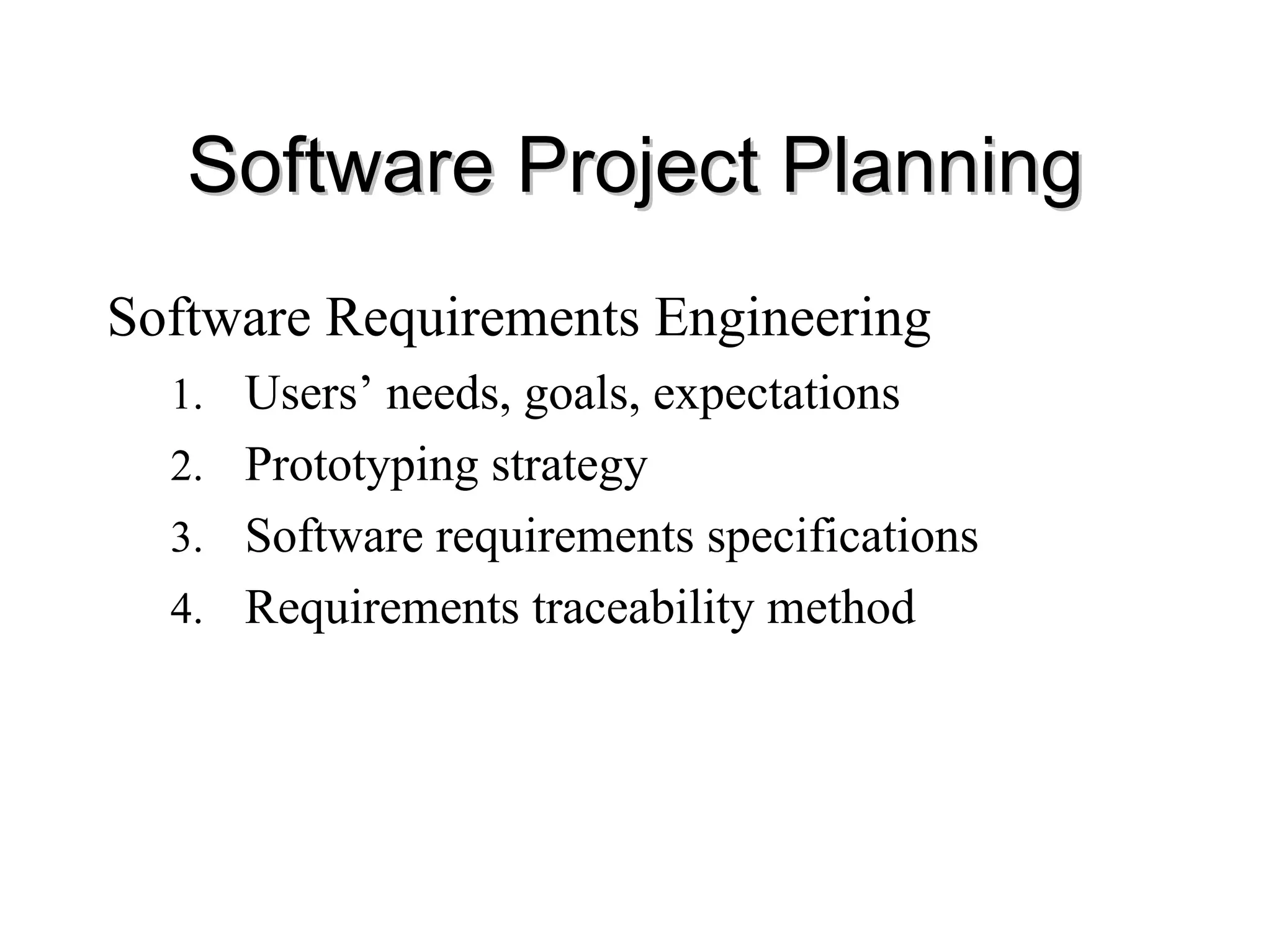 Software Project Planning

Software Requirements Engineering

1. Users’ needs, goals, expectations
2. Prototyping strategy
3. Software requirements specifications
4. Requirements traceability method